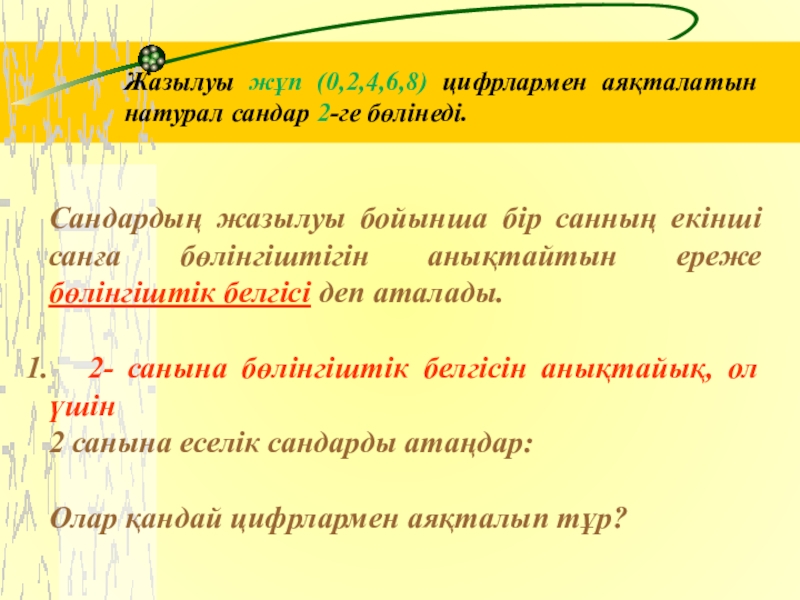 Жазылуы жұп (0,2,4,6,8) цифрлармен аяқталатын натурал сандар 2-ге бөлінеді.

Сандардың жазылуы бойынша бір санның екінші санға бөлінгіштігін анықтайтын ереже бөлінгіштік белгісі деп аталады.

1. 2- санына бөлінгіштік белгісін анықтайық, ол үшін
2 санына еселік сандарды атаңдар:

Олар қандай цифрлармен аяқталып тұр?